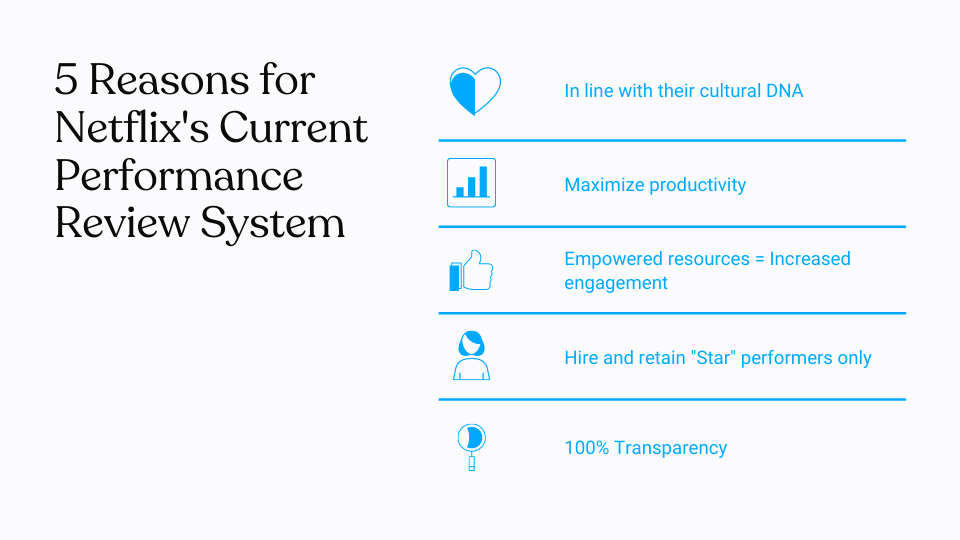 5 Reasons for Netflix's Current Performance Review System

In line with their cultural DNA

Maximize productivity

Empowered resources = Increased engagement

Hire and retain "Star" performers only

100% Transparency